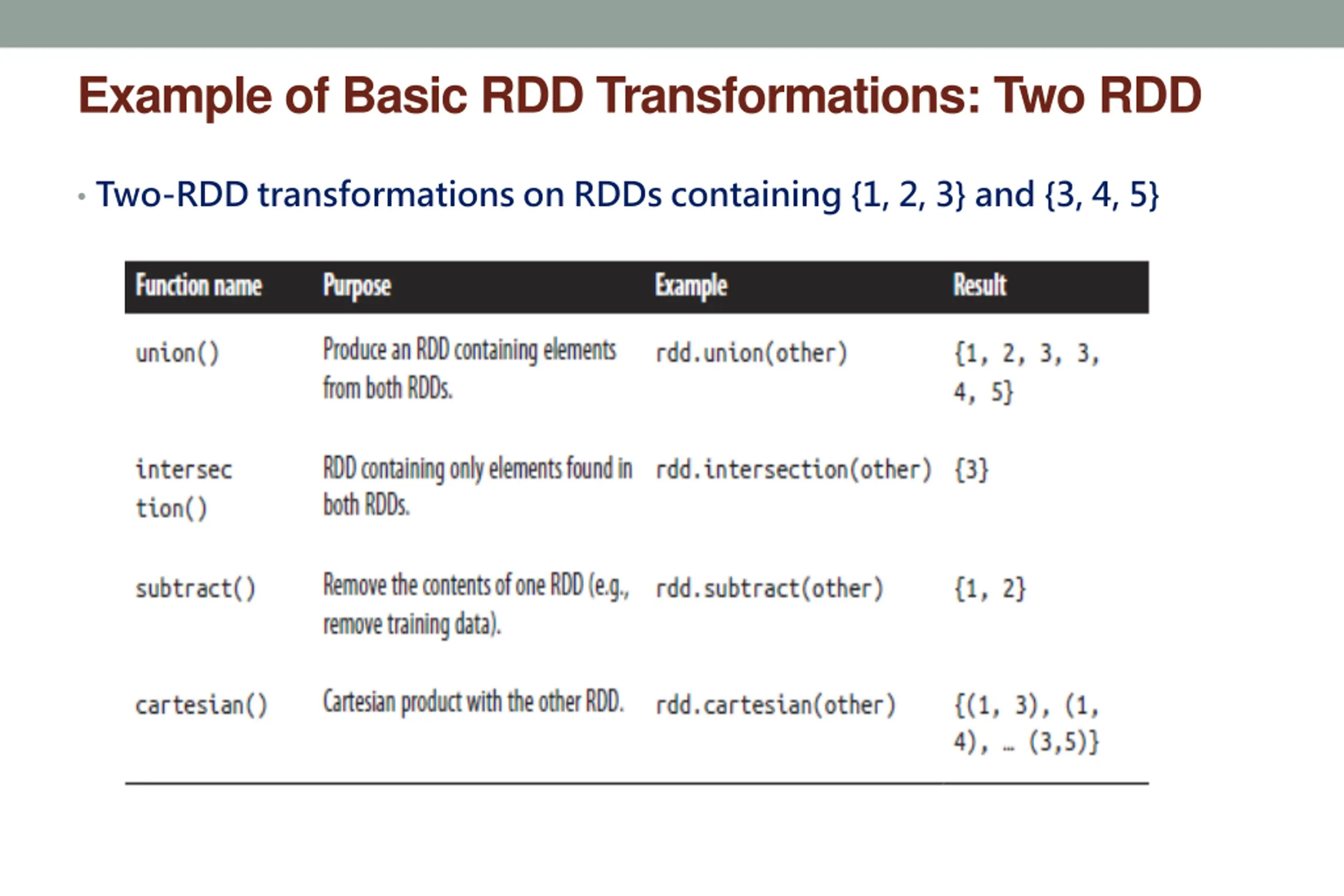 Example of Basic RDD Transformations: Two RDD

• Two-RDD transformations on RDDs containing {1, 2, 3} and {3, 4, 5}

| Function name | Purpose | Example | Result |
|---|---|---|---|
| union() | Produce an RDD containing elements from both RDDs. | rdd.union(other) | {1, 2, 3, 3, 4, 5} |
| intersection() | RDD containing only elements found in both RDDs. | rdd.intersection(other) | {3} |
| subtract() | Remove the contents of one RDD (e.g., remove training data). | rdd.subtract(other) | {1, 2} |
| cartesian() | Cartesian product with the other RDD. | rdd.cartesian(other) | {(1, 3), (1, 4), … (3,5)} |